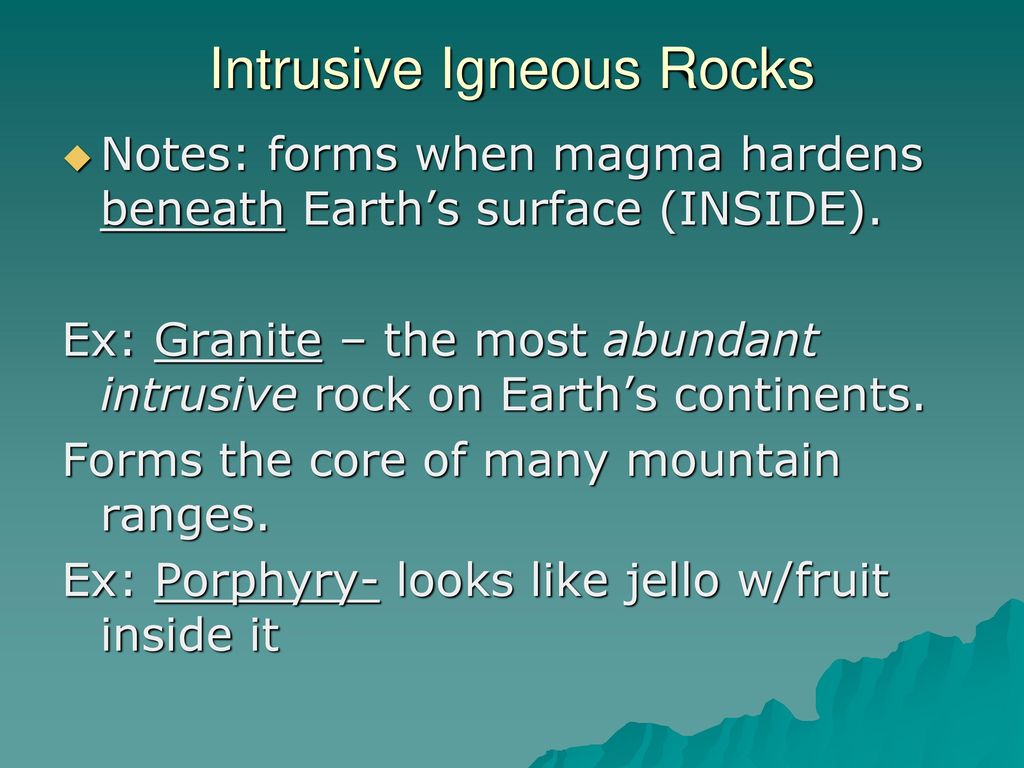 Intrusive Igneous Rocks

Notes: forms when magma hardens beneath Earth’s surface (INSIDE).

Ex: Granite – the most abundant intrusive rock on Earth’s continents.

Forms the core of many mountain ranges.

Ex: Porphyry- looks like jello w/fruit inside it